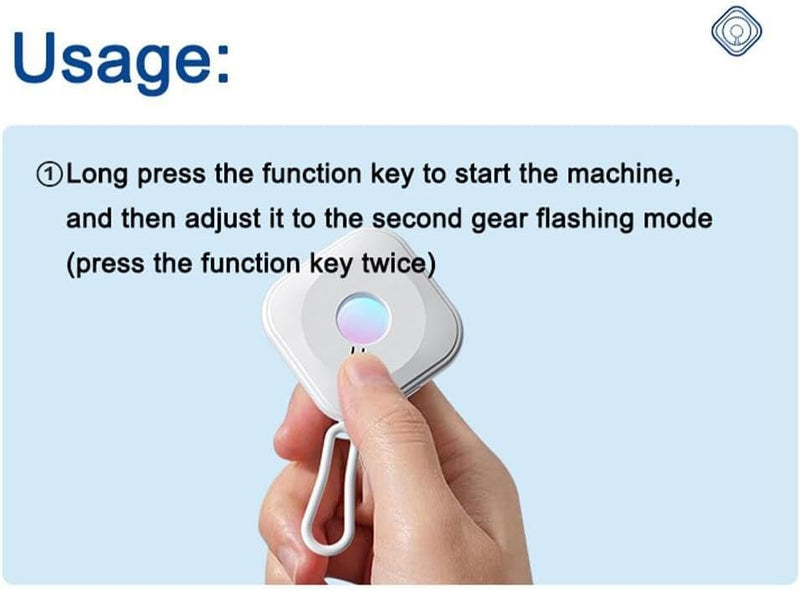 Usage:

①Long press the function key to start the machine, and then adjust it to the second gear flashing mode (press the function key twice)